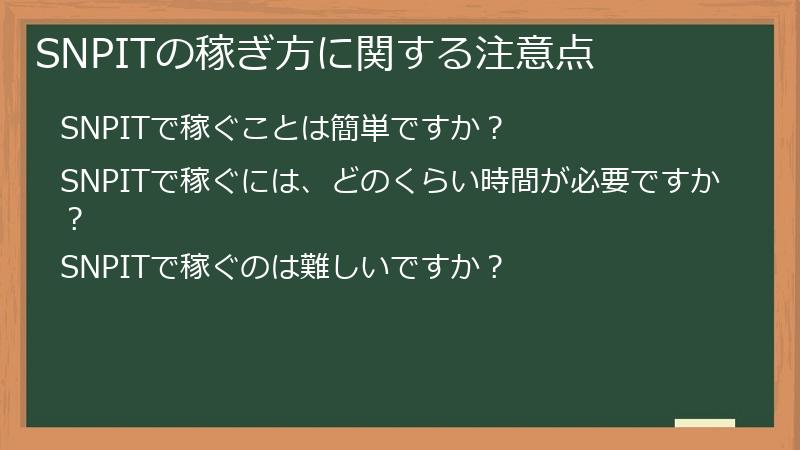 SNPITの稼ぎ方に関する注意点

SNPITで稼ぐことは簡単ですか？

SNPITで稼ぐには、どのくらい時間が必要ですか？

SNPITで稼ぐのは難しいですか？